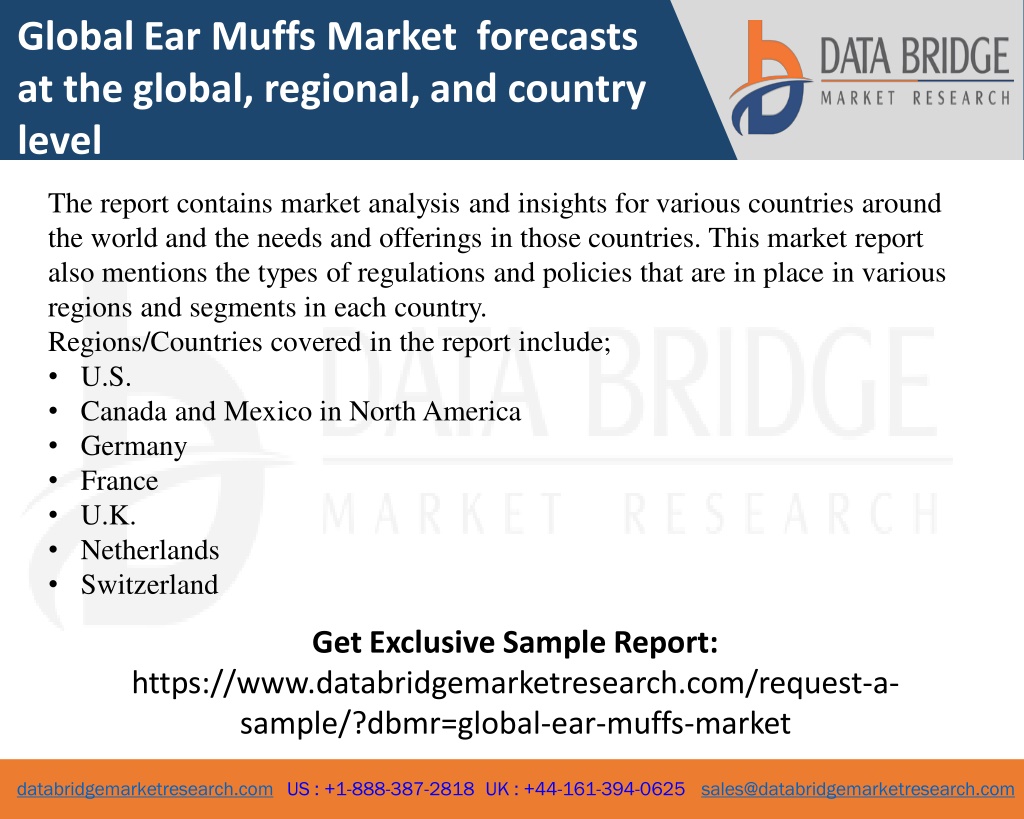 Global Ear Muffs Market forecasts at the global, regional, and country level

DATA BRIDGE
MARKET RESEARCH

The report contains market analysis and insights for various countries around the world and the needs and offerings in those countries. This market report also mentions the types of regulations and policies that are in place in various regions and segments in each country.
Regions/Countries covered in the report include;
• U.S.
• Canada and Mexico in North America
• Germany
• France
• U.K.
• Netherlands
• Switzerland

DATA BRIDGE
MARKET RESEARCH

Get Exclusive Sample Report:
https://www.databridgemarketresearch.com/request-a-sample/?dbmr=global-ear-muffs-market

databridgemarketresearch.com US : +1-888-387-2818 UK : +44-161-394-0625 sales@databridgemarketresearch.com